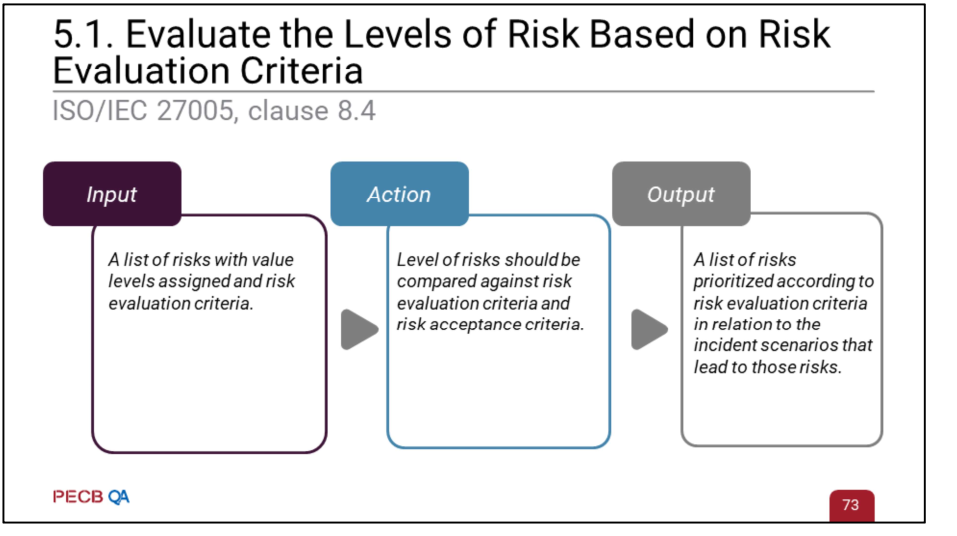 5.1. Evaluate the Levels of Risk Based on Risk Evaluation Criteria

ISO/IEC 27005, clause 8.4

Input

A list of risks with value levels assigned and risk evaluation criteria.

Action

Level of risks should be compared against risk evaluation criteria and risk acceptance criteria.

Output

A list of risks prioritized according to risk evaluation criteria in relation to the incident scenarios that lead to those risks.

PECB QA

73